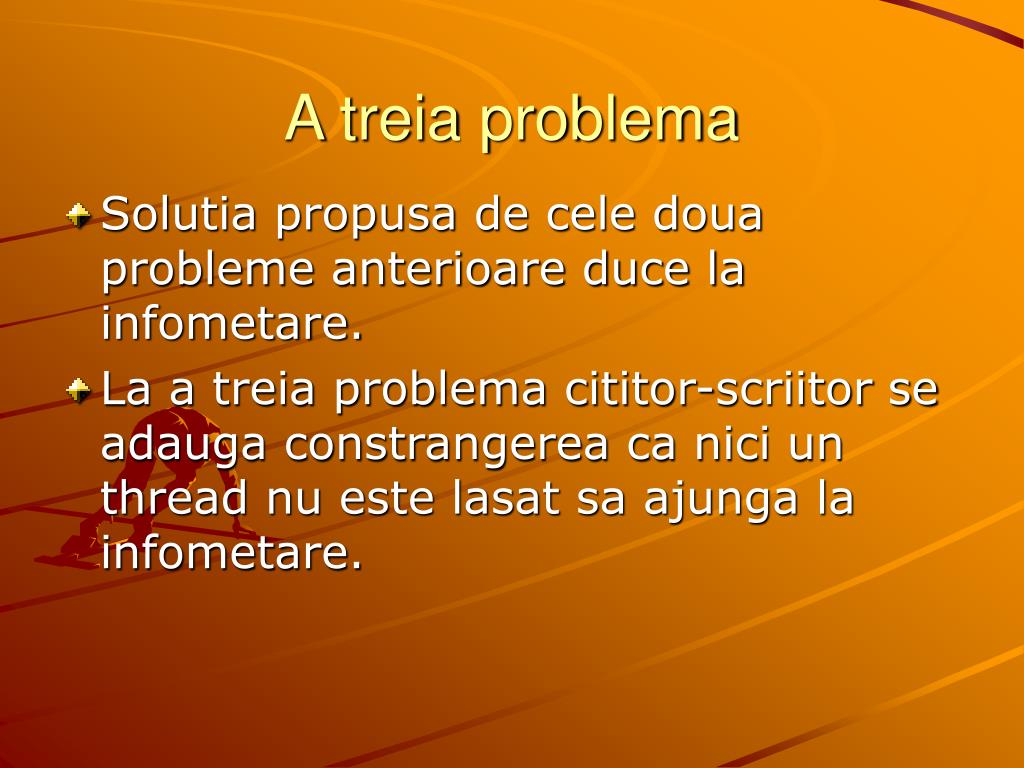 A treia problema

Solutia propusa de cele doua probleme anterioare duce la infometare.

La a treia problema cititor-scriitor se adauga constrangerea ca nici un thread nu este lasat sa ajunga la infometare.